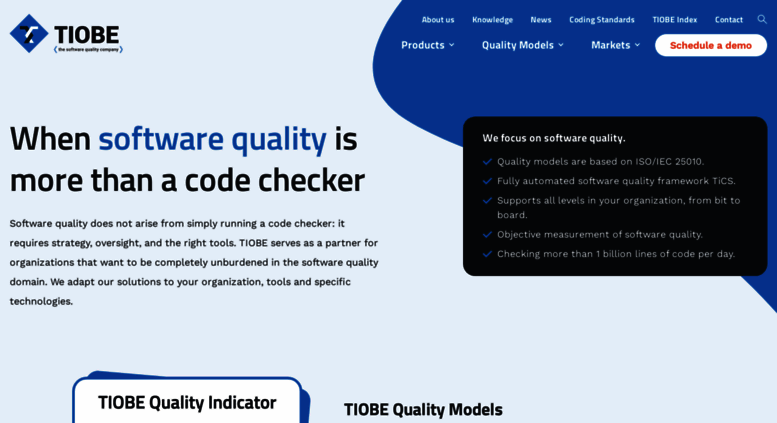 TIOBE
the software quality company

About us Knowledge News Coding Standards TIOBE Index Contact

Products Quality Models Markets Schedule a demo

When software quality is more than a code checker

Software quality does not arise from simply running a code checker: it requires strategy, oversight, and the right tools. TIOBE serves as a partner for organizations that want to be completely unburdened in the software quality domain. We adapt our solutions to your organization, tools and specific technologies.

We focus on software quality.

Quality models are based on ISO/IEC 25010.

Fully automated software quality framework TiCS.

Supports all levels in your organization, from bit to board.

Objective measurement of software quality.

Checking more than 1 billion lines of code per day.

TIOBE Quality Indicator

TIOBE Quality Models